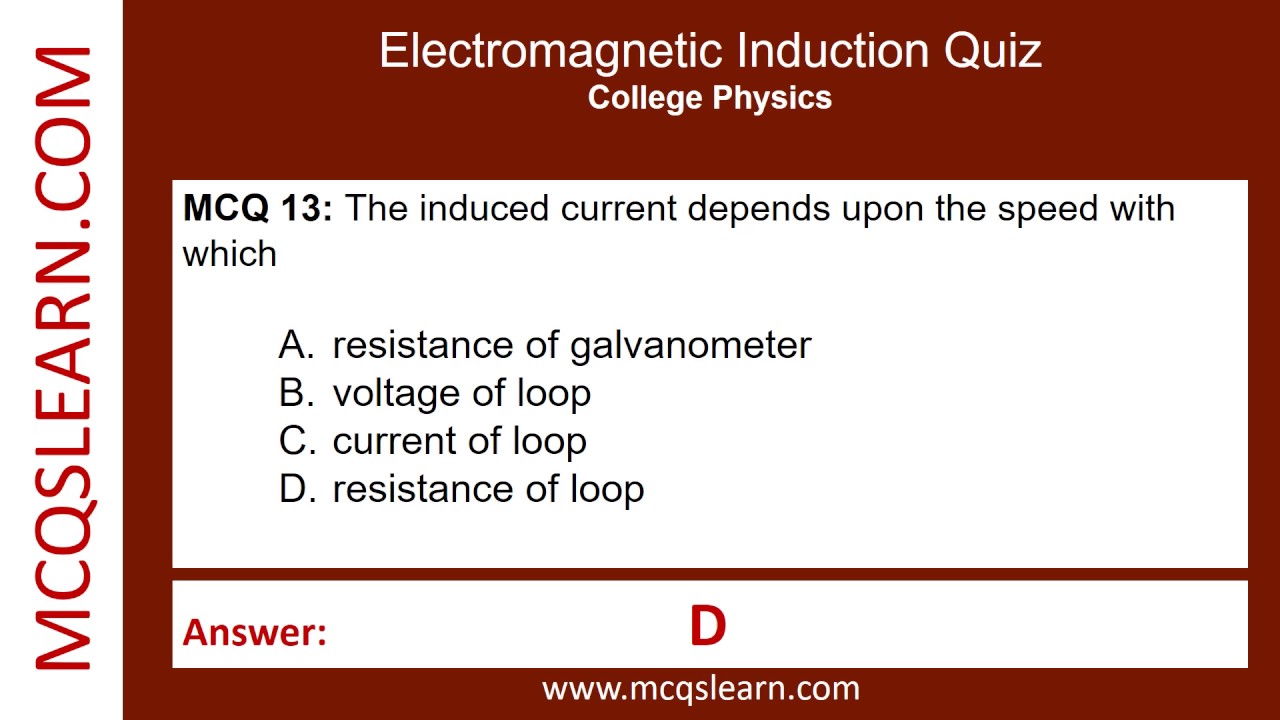 MCQSLEARN.COM

Electromagnetic Induction Quiz
College Physics

MCQ 13: The induced current depends upon the speed with which

A. resistance of galvanometer
B. voltage of loop
C. current of loop
D. resistance of loop

Answer: D

www.mcqslearn.com